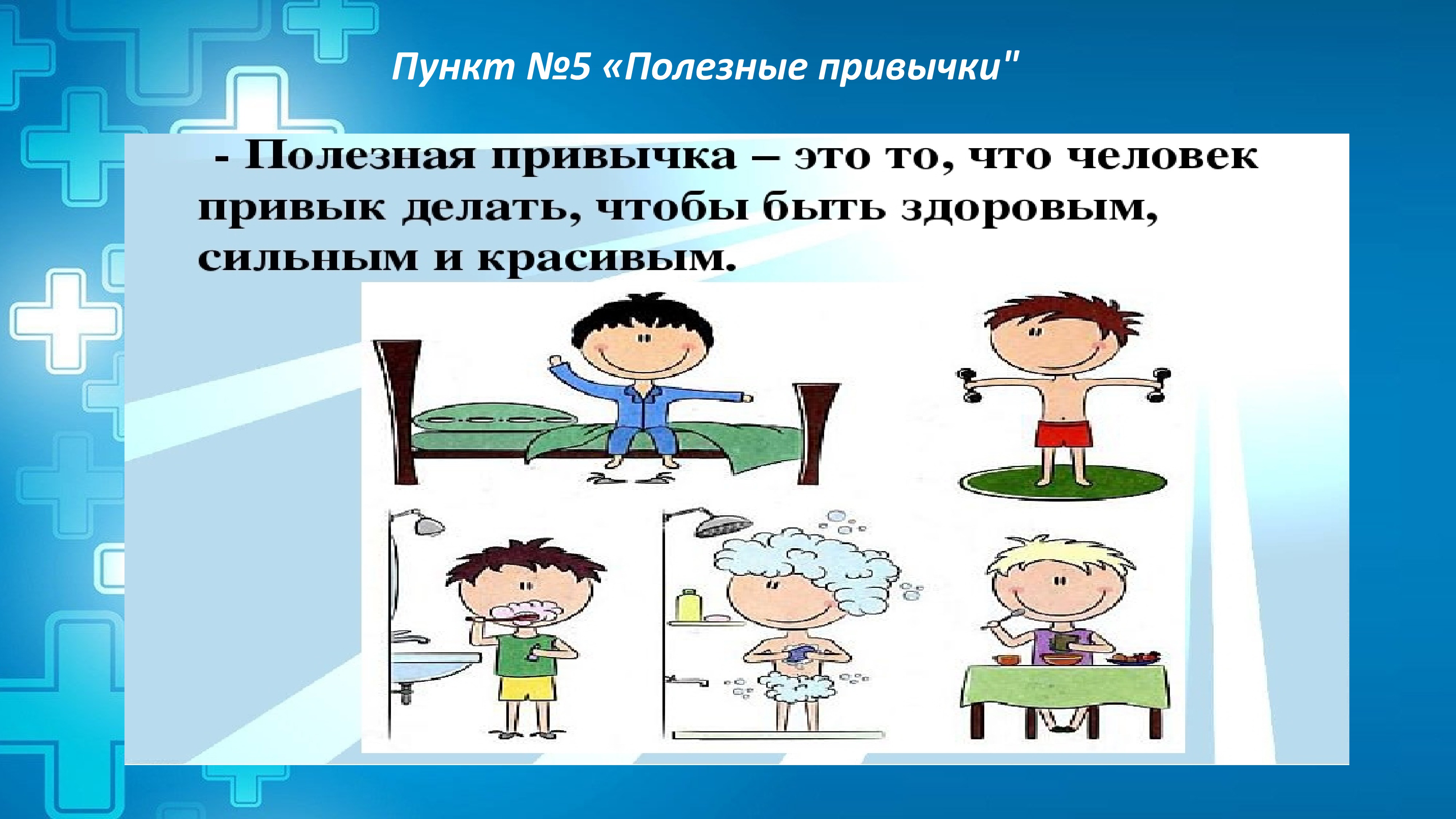 Пункт №5 «Полезные привычки"

- Полезная привычка – это то, что человек привык делать, чтобы быть здоровым, сильным и красивым.